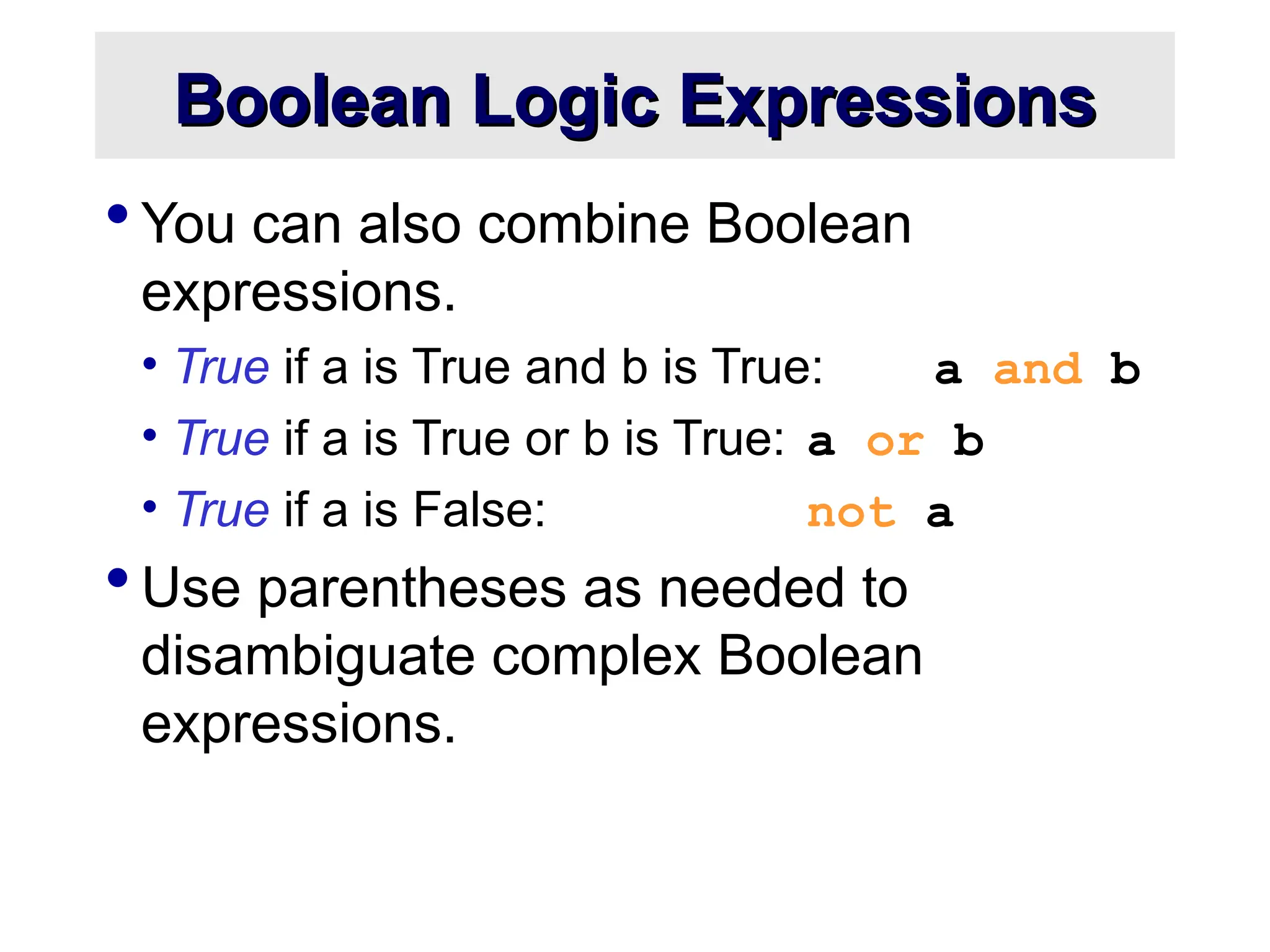 Boolean Logic Expressions

• You can also combine Boolean expressions.

• True if a is True and b is True: a and b

• True if a is True or b is True: a or b

• True if a is False: not a

• Use parentheses as needed to disambiguate complex Boolean expressions.